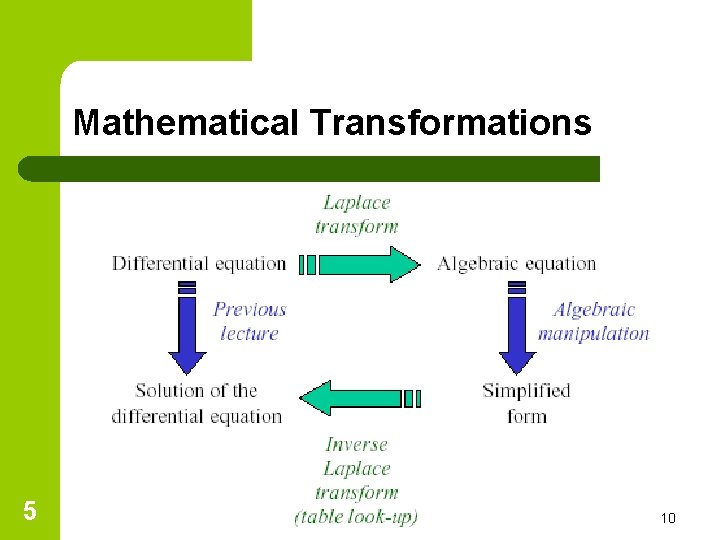 Mathematical Transformations

Laplace transform

Differential equation

Algebraic equation

Previous lecture

Algebraic manipulation

Solution of the differential equation

Simplified form

Inverse Laplace transform (table look-up)

5

10